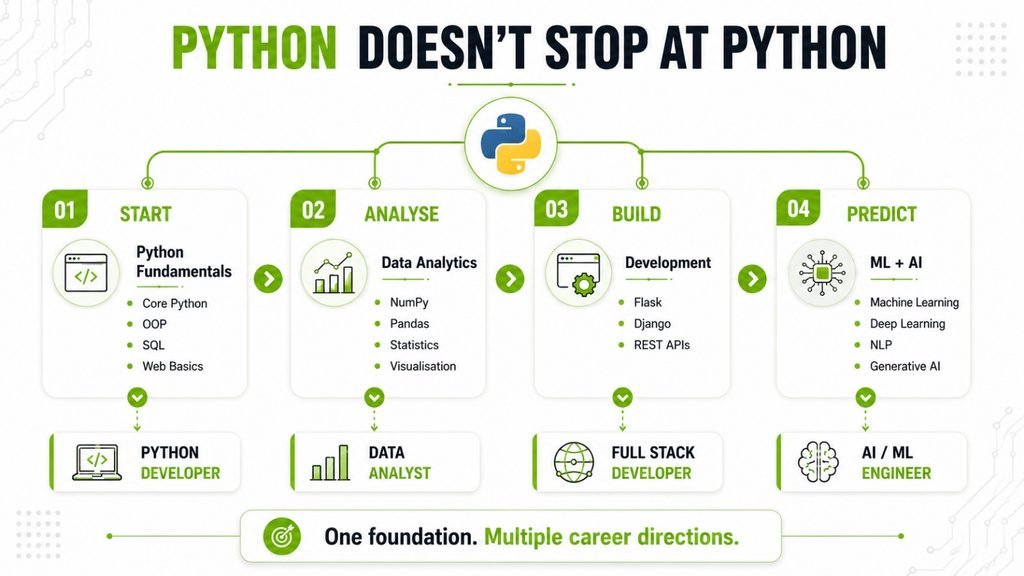 PYTHON DOESN'T STOP AT PYTHON

01 START

Python Fundamentals

- Core Python
- OOP
- SQL
- Web Basics

PYTHON DEVELOPER

02 ANALYSE

Data Analytics

- NumPy
- Pandas
- Statistics
- Visualisation

DATA ANALYST

03 BUILD

Development

- Flask
- Django
- REST APIs

FULL STACK DEVELOPER

04 PREDICT

ML + AI

- Machine Learning
- Deep Learning
- NLP
- Generative AI

AI / ML ENGINEER

One foundation. Multiple career directions.